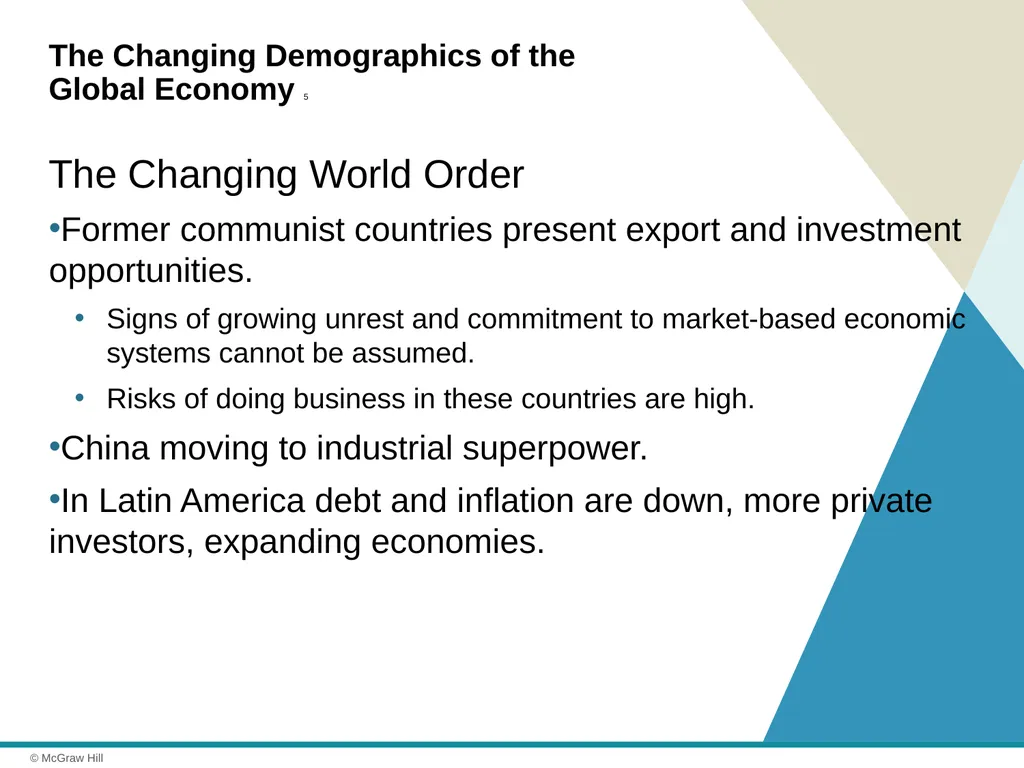 The Changing Demographics of the Global Economy 5

The Changing World Order

•Former communist countries present export and investment opportunities.

• Signs of growing unrest and commitment to market-based economic systems cannot be assumed.

• Risks of doing business in these countries are high.

•China moving to industrial superpower.

•In Latin America debt and inflation are down, more private investors, expanding economies.

© McGraw Hill